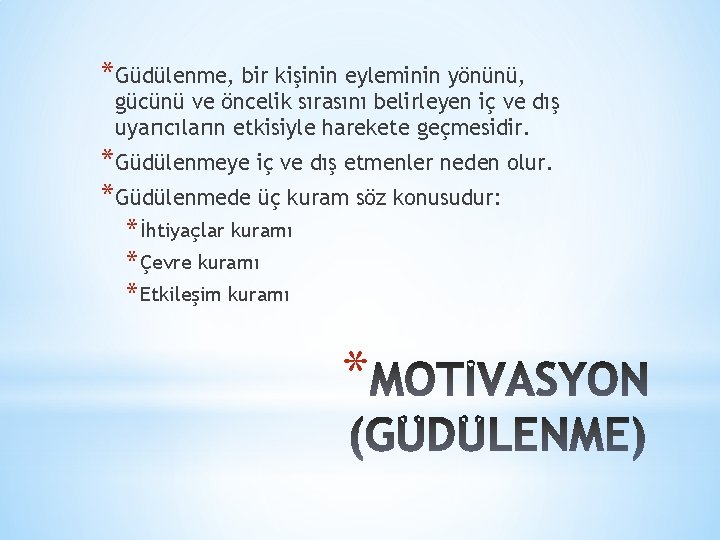 *Güdülenme, bir kişinin eyleminin yönünü, gücünü ve öncelik sırasını belirleyen iç ve dış uyarıcıların etkisiyle harekete geçmesidir.

*Güdülenmeye iç ve dış etmenler neden olur.

*Güdülenmede üç kuram söz konusudur:

*İhtiyaçlar kuramı

*Çevre kuramı

*Etkileşim kuramı

*MOTİVASYON (GÜDÜLENME)